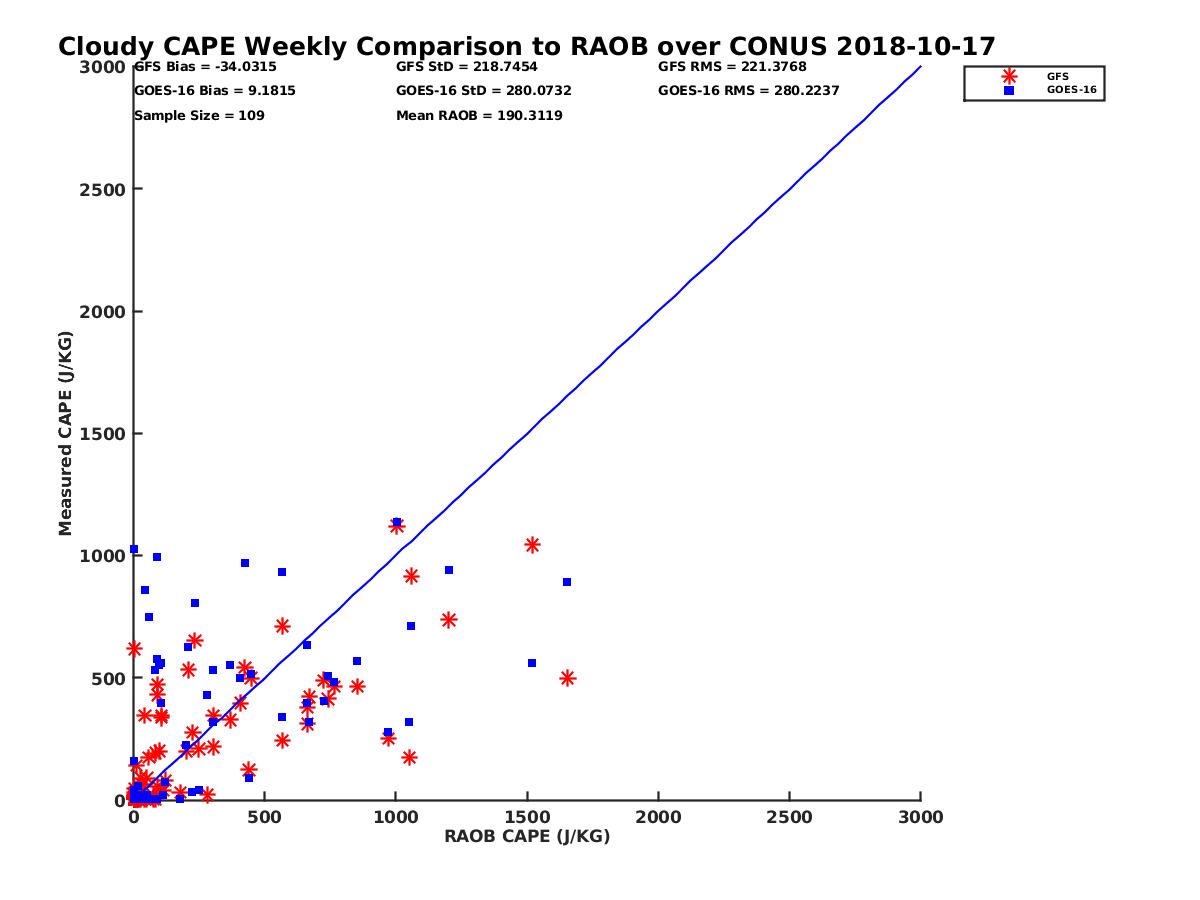 Cloudy CAPE Weekly Comparison to RAOB over CONUS 2018-10-17

GFS Bias = -34.0315
GOES-16 Bias = 9.1815
Sample Size = 109

GFS StD = 218.7454
GOES-16 StD = 280.0732
Mean RAOB = 190.3119

GFS RMS = 221.3768
GOES-16 RMS = 280.2237

GFS
GOES-16

Measured CAPE (J/KG)

3000
2500
2000
1500
1000
500
0

0
500
1000
1500
2000
2500
3000

RAOB CAPE (J/KG)